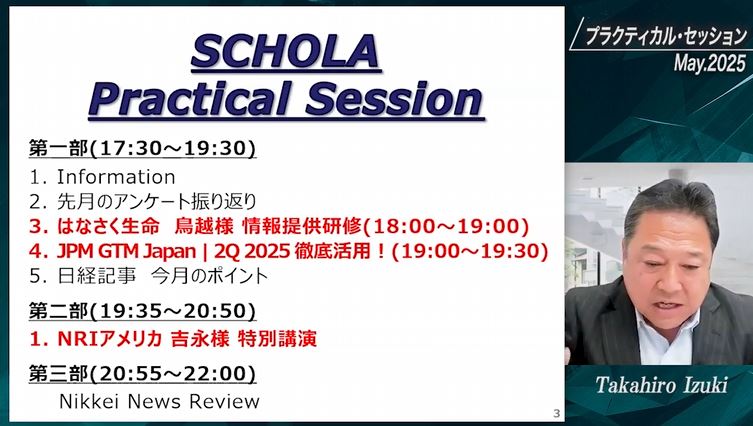 SCHOLA
Practical Session

第一部(17:30～19:30)
1. Information
2. 先月のアンケート振り返り
3. はなさく生命　鳥越様 情報提供研修(18:00～19:00)
4. JPM GTM Japan | 2Q 2025 徹底活用！(19:00～19:30)
5. 日経記事　今月のポイント

第二部(19:35～20:50)
1. NRIアメリカ 吉永様 特別講演

第三部(20:55～22:00)
Nikkei News Review

3

プラクティカル・セッション
May.2025

Takahiro Izuki